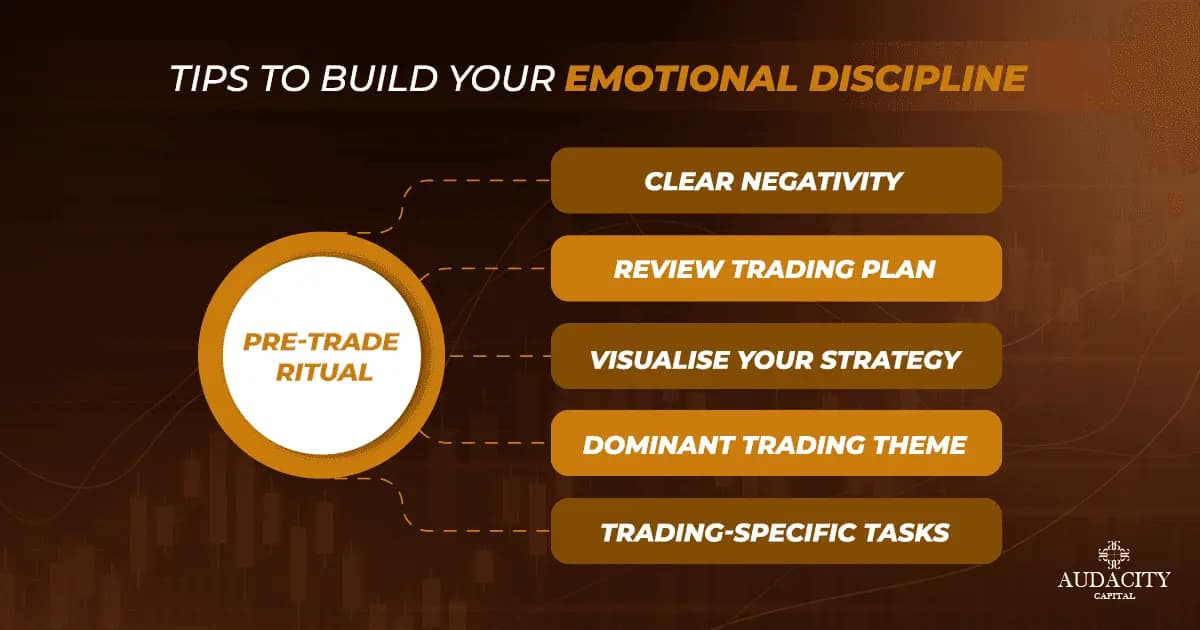 TIPS TO BUILD YOUR EMOTIONAL DISCIPLINE

PRE-TRADE RITUAL

CLEAR NEGATIVITY

REVIEW TRADING PLAN

VISUALISE YOUR STRATEGY

DOMINANT TRADING THEME

TRADING-SPECIFIC TASKS

AUDACITY
CAPITAL